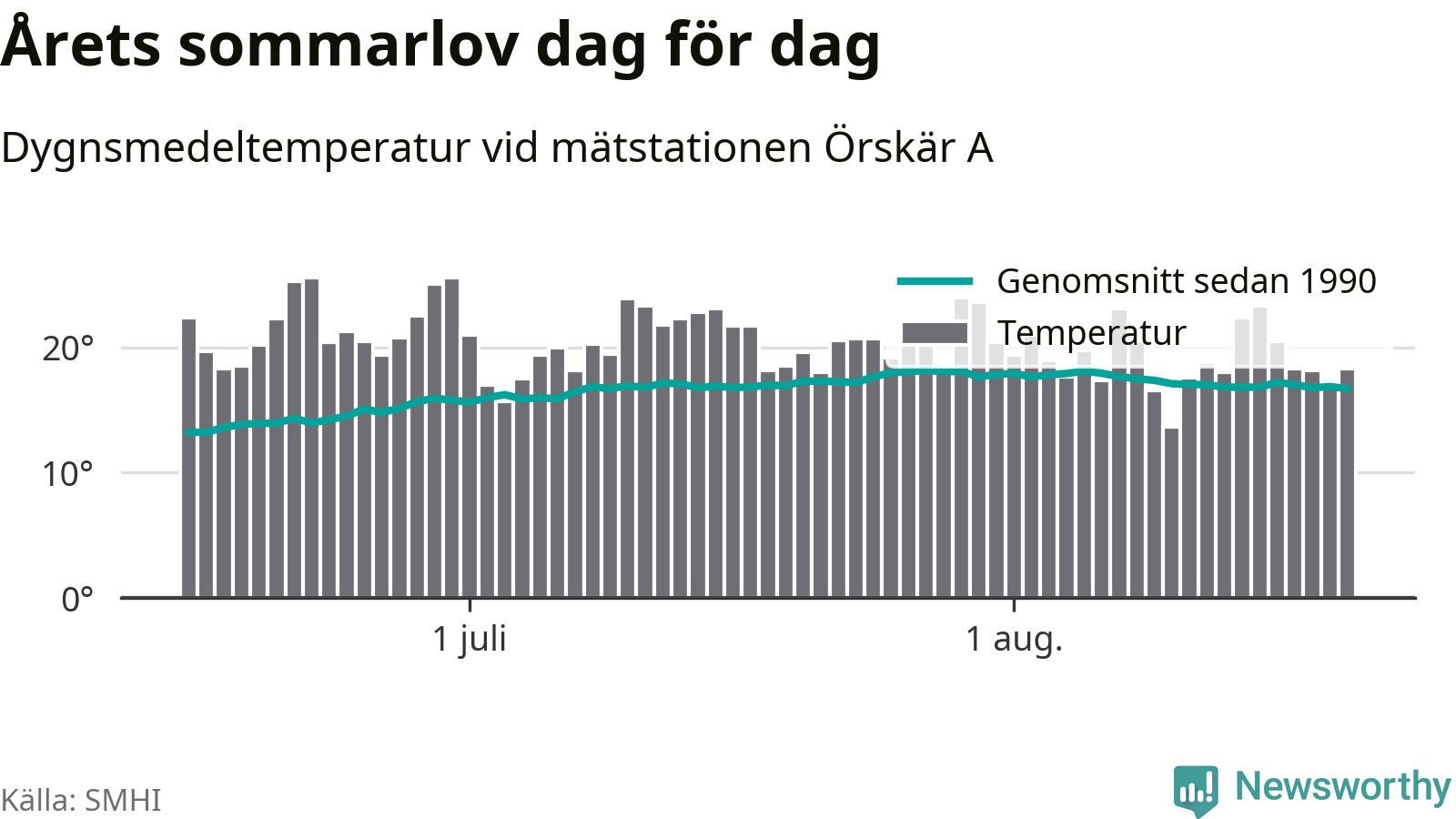 Årets sommarlov dag för dag

Dygnsmedeltemperatur vid mätstationen Örskär A

Genomsnitt sedan 1990
Temperatur

20°
10°
0°

1 juli
1 aug.

Källa: SMHI

Newsworthy